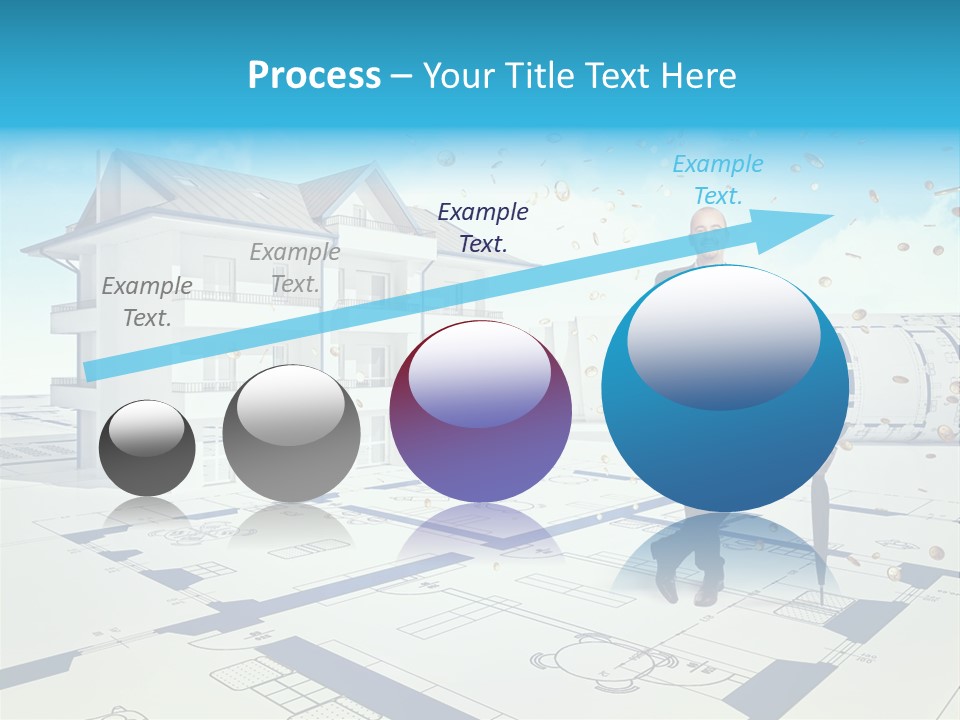 Process – Your Title Text Here

Example Text.

Example Text.

Example Text.

Example Text.